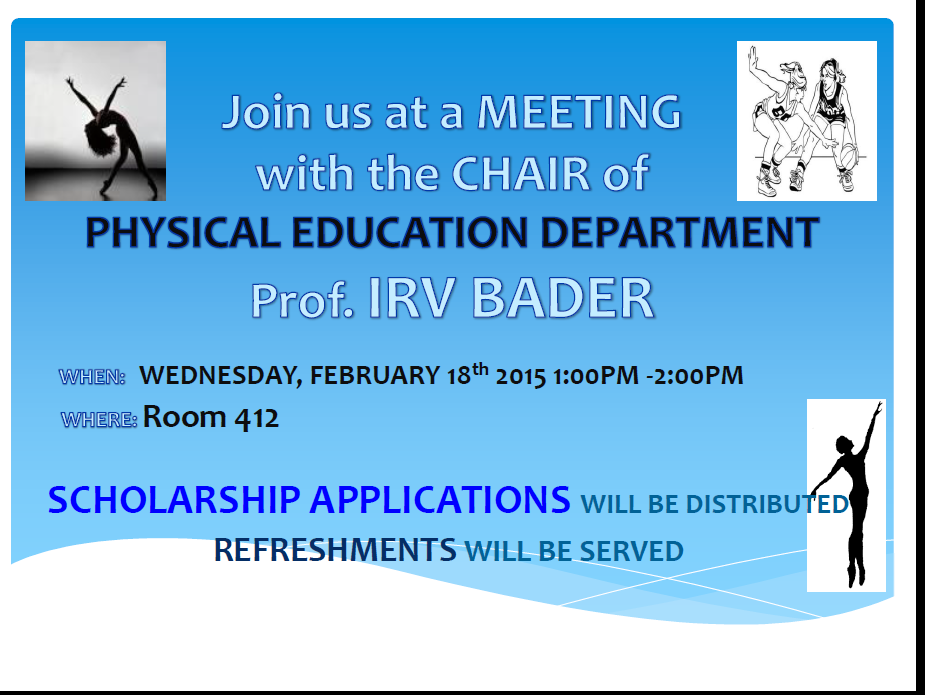 Join us at a MEETING with the CHAIR of

PHYSICAL EDUCATION DEPARTMENT

Prof. IRV BADER

WHEN: WEDNESDAY, FEBRUARY 18$^{th}$ 2015 1:00PM -2:00PM

WHERE: Room 412

SCHOLARSHIP APPLICATIONS WILL BE DISTRIBUTED

REFRESHMENTS WILL BE SERVED